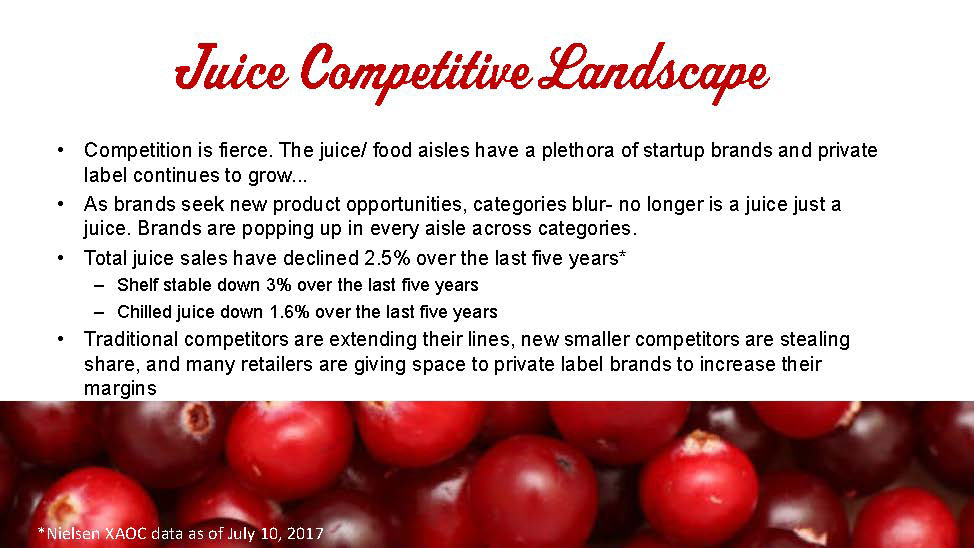 Juice Competitive Landscape

• Competition is fierce. The juice/ food aisles have a plethora of startup brands and private label continues to grow...

• As brands seek new product opportunities, categories blur- no longer is a juice just a juice. Brands are popping up in every aisle across categories.

• Total juice sales have declined 2.5% over the last five years*

– Shelf stable down 3% over the last five years

– Chilled juice down 1.6% over the last five years

• Traditional competitors are extending their lines, new smaller competitors are stealing share, and many retailers are giving space to private label brands to increase their margins

*Nielsen XAOC data as of July 10, 2017